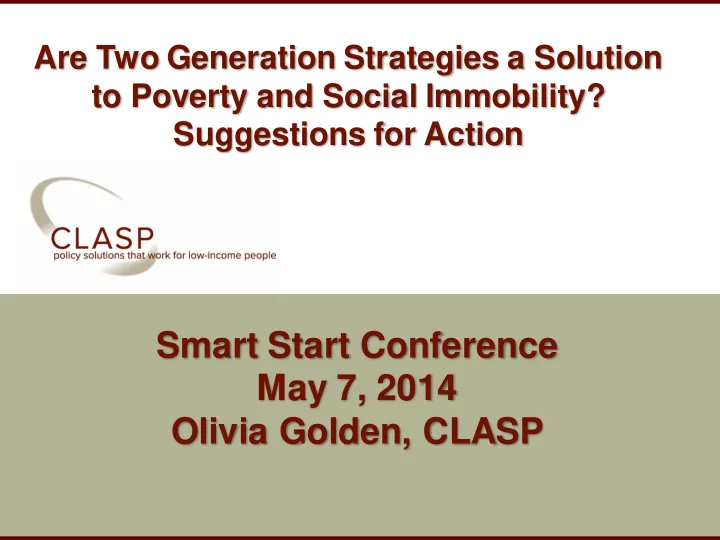 Are Two Generation Strategies a Solution to Poverty and Social Immobility? Suggestions for Action

CLASP
policy solutions that work for low-income people

Smart Start Conference
May 7, 2014
Olivia Golden, CLASP